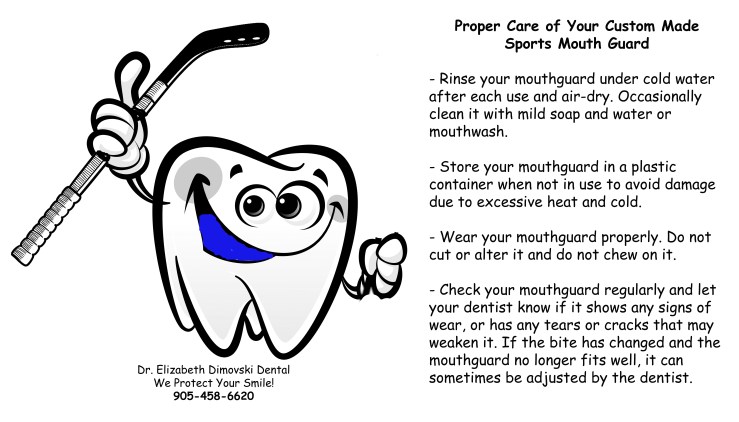 Dr. Elizabeth Dimovski Dental
We Protect Your Smile!
905-458-6620

Proper Care of Your Custom Made Sports Mouth Guard

- Rinse your mouthguard under cold water after each use and air-dry. Occasionally clean it with mild soap and water or mouthwash.

- Store your mouthguard in a plastic container when not in use to avoid damage due to excessive heat and cold.

- Wear your mouthguard properly. Do not cut or alter it and do not chew on it.

- Check your mouthguard regularly and let your dentist know if it shows any signs of wear, or has any tears or cracks that may weaken it. If the bite has changed and the mouthguard no longer fits well, it can sometimes be adjusted by the dentist.